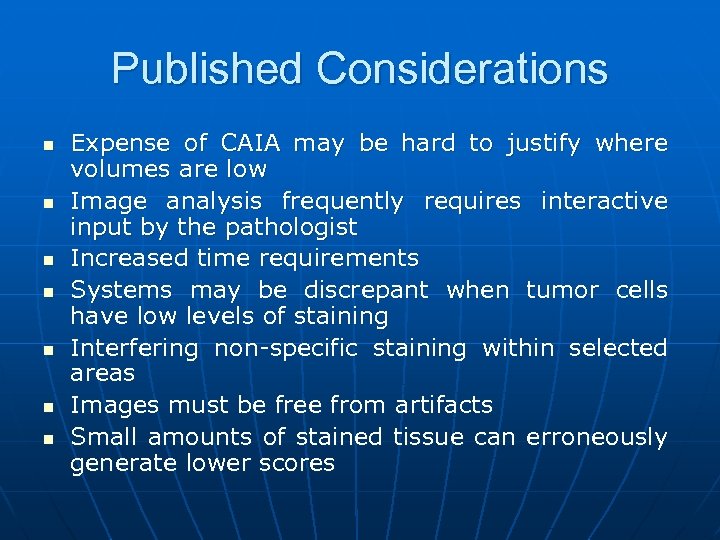 Published Considerations

- Expense of CAIA may be hard to justify where volumes are low
- Image analysis frequently requires interactive input by the pathologist
- Increased time requirements
- Systems may be discrepant when tumor cells have low levels of staining
- Interfering non-specific staining within selected areas
- Images must be free from artifacts
- Small amounts of stained tissue can erroneously generate lower scores